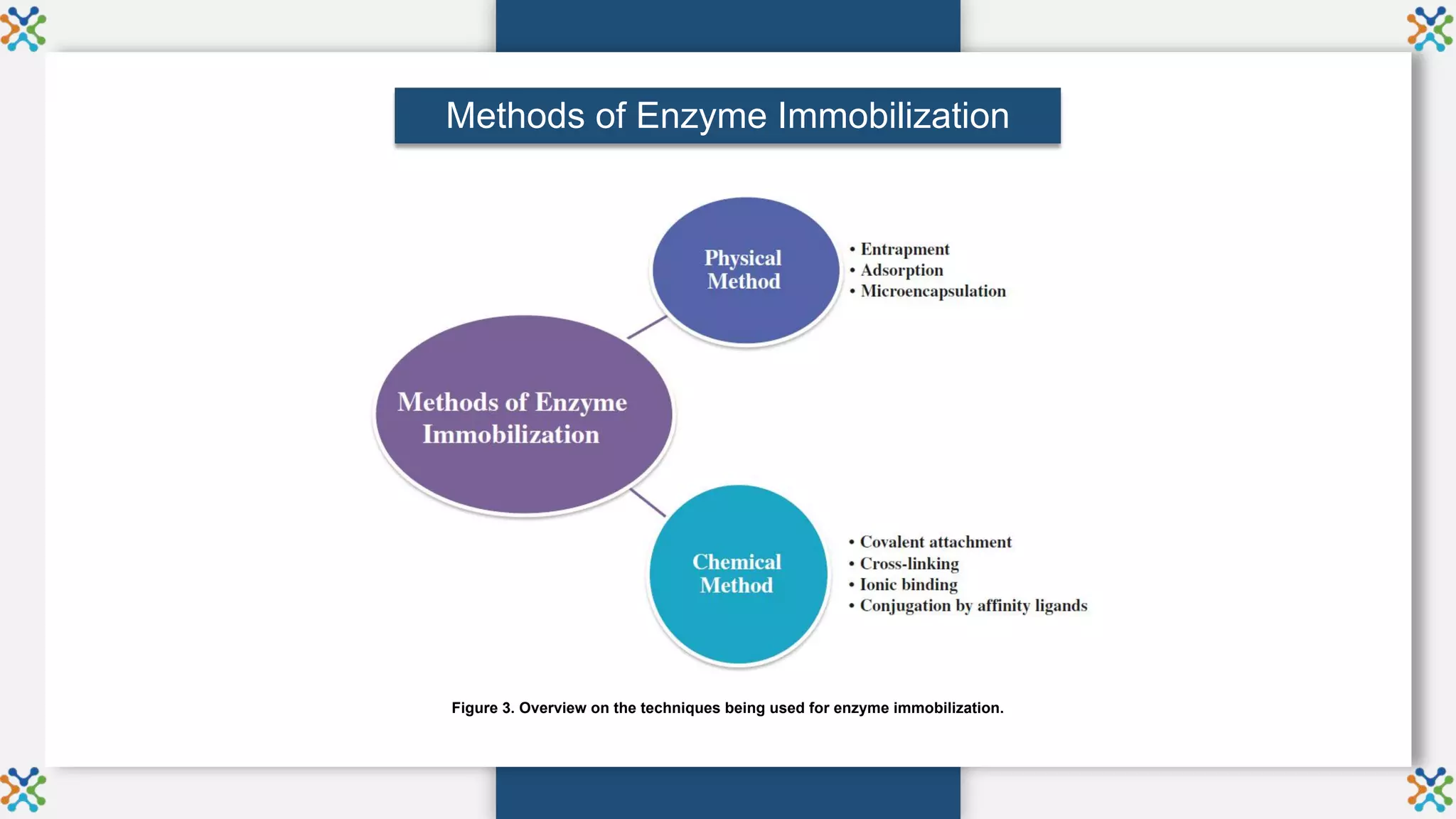 Methods of Enzyme Immobilization

Methods of Enzyme Immobilization

Physical Method

• Entrapment
• Adsorption
• Microencapsulation

Chemical Method

• Covalent attachment
• Cross-linking
• Ionic binding
• Conjugation by affinity ligands

Figure 3. Overview on the techniques being used for enzyme immobilization.